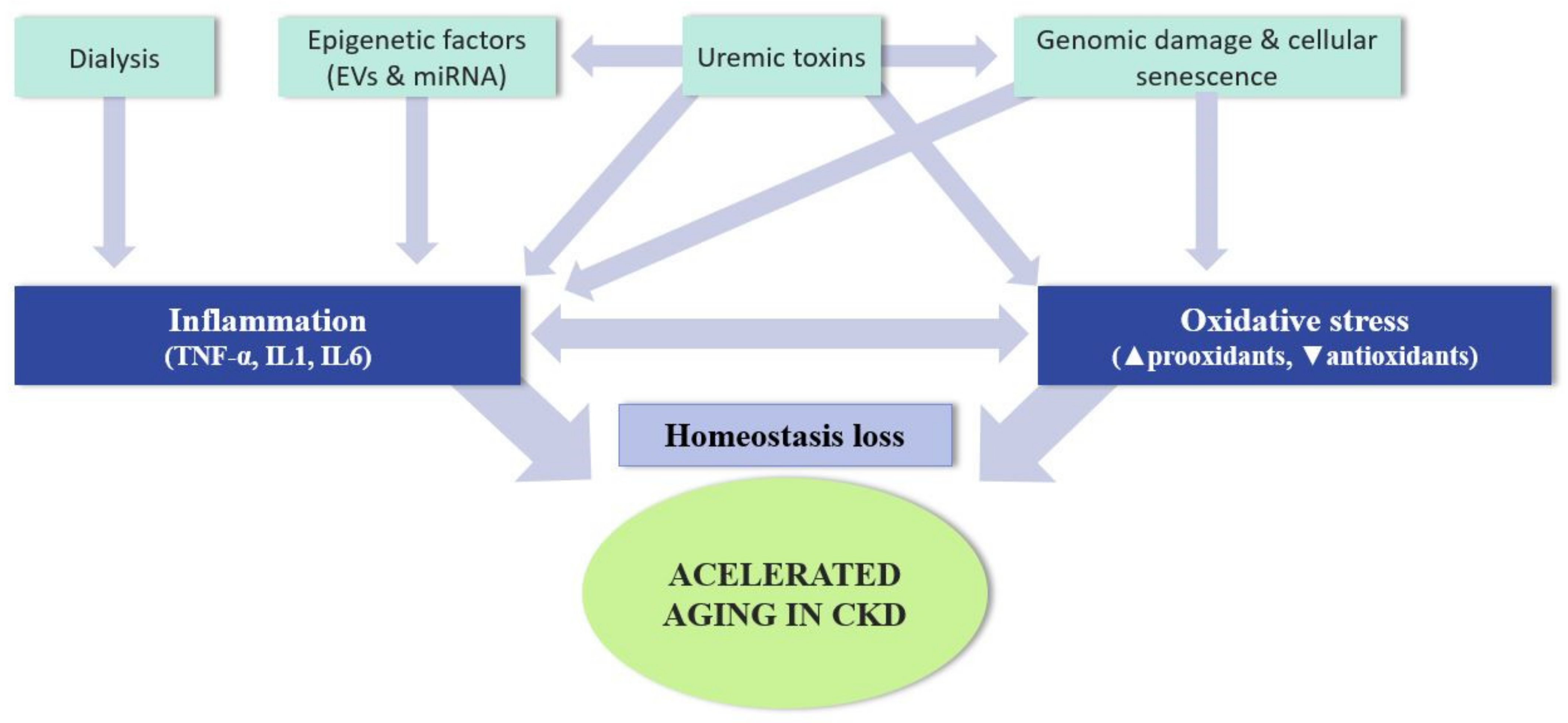 Dialysis

Epigenetic factors (EVs & miRNA)

Uremic toxins

Genomic damage & cellular senescence

Inflammation
(TNF-α, IL1, IL6)

Oxidative stress
(▲prooxidants, ▼antioxidants)

Homeostasis loss

ACELERATED AGING IN CKD